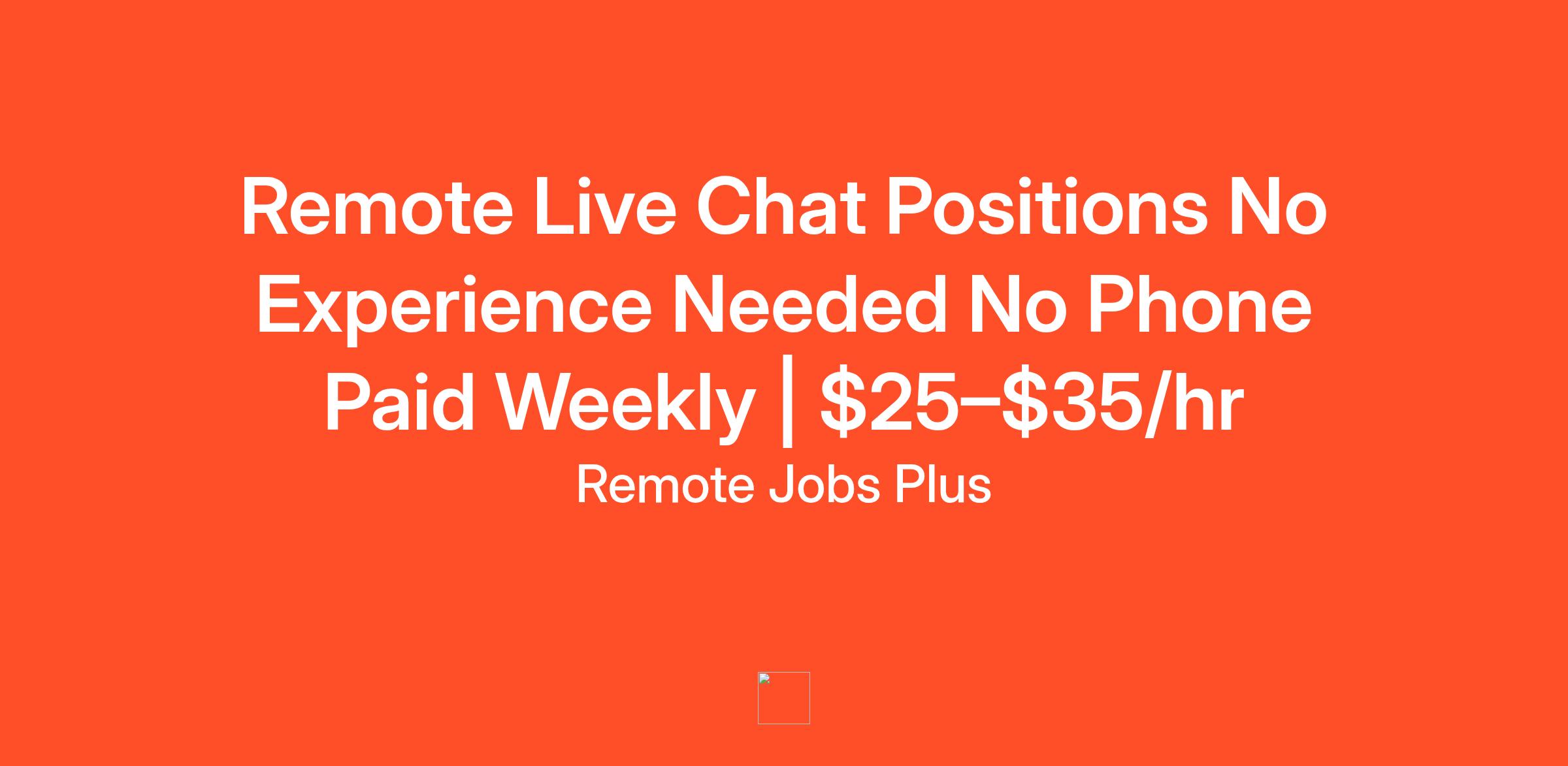 Remote Live Chat Positions No Experience Needed No Phone Paid Weekly | \$25–\$35/hr

Remote Jobs Plus